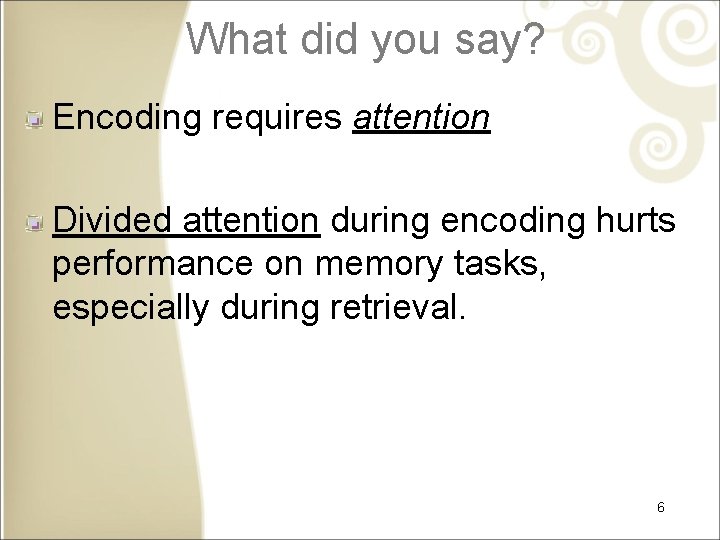 What did you say?

Encoding requires attention

Divided attention during encoding hurts performance on memory tasks, especially during retrieval.

6